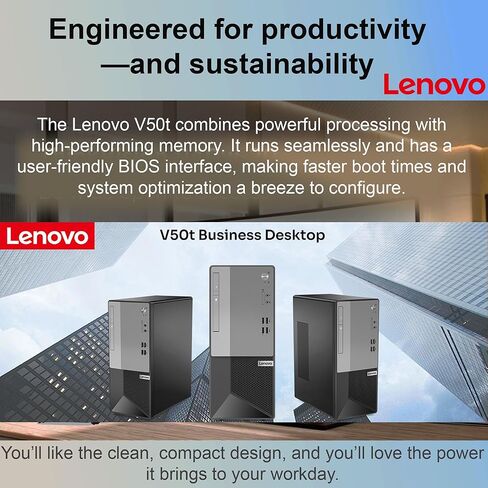 Engineered for productivity —and sustainability

Lenovo

The Lenovo V50t combines powerful processing with high-performing memory. It runs seamlessly and has a user-friendly BIOS interface, making faster boot times and system optimization a breeze to configure.

Lenovo

V50t Business Desktop

Lenovo

Lenovo

Lenovo

You'll like the clean, compact design, and you'll love the power it brings to your workday.